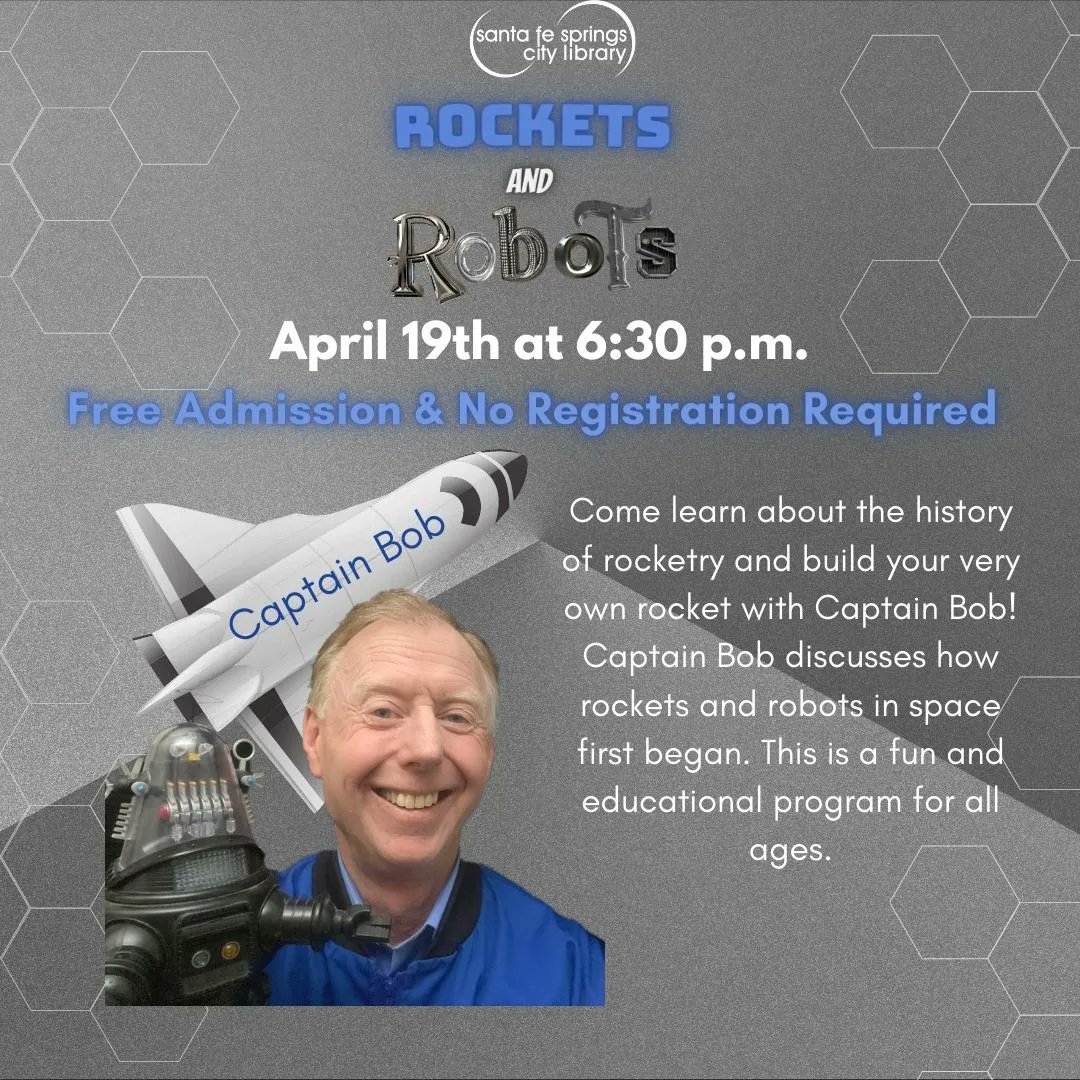 santa fe springs
city library

ROCKETS
AND
RoboTs

April 19th at 6:30 p.m.

Free Admission & No Registration Required

Captain Bob

Come learn about the history of rocketry and build your very own rocket with Captain Bob! Captain Bob discusses how rockets and robots in space first began. This is a fun and educational program for all ages.